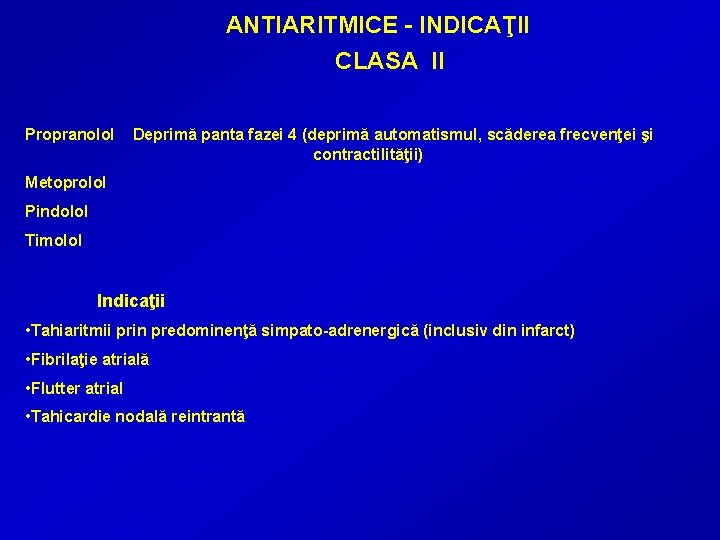 ANTIARITMICE - INDICAŢII
CLASA II

Propranolol Deprimă panta fazei 4 (deprimă automatismul, scăderea frecvenţei şi contractilităţii)

Metoprolol

Pindolol

Timolol

Indicaţii

•Tahiaritmii prin predominenţă simpato-adrenergică (inclusiv din infarct)

•Fibrilaţie atrială

•Flutter atrial

•Tahicardie nodală reintrantă